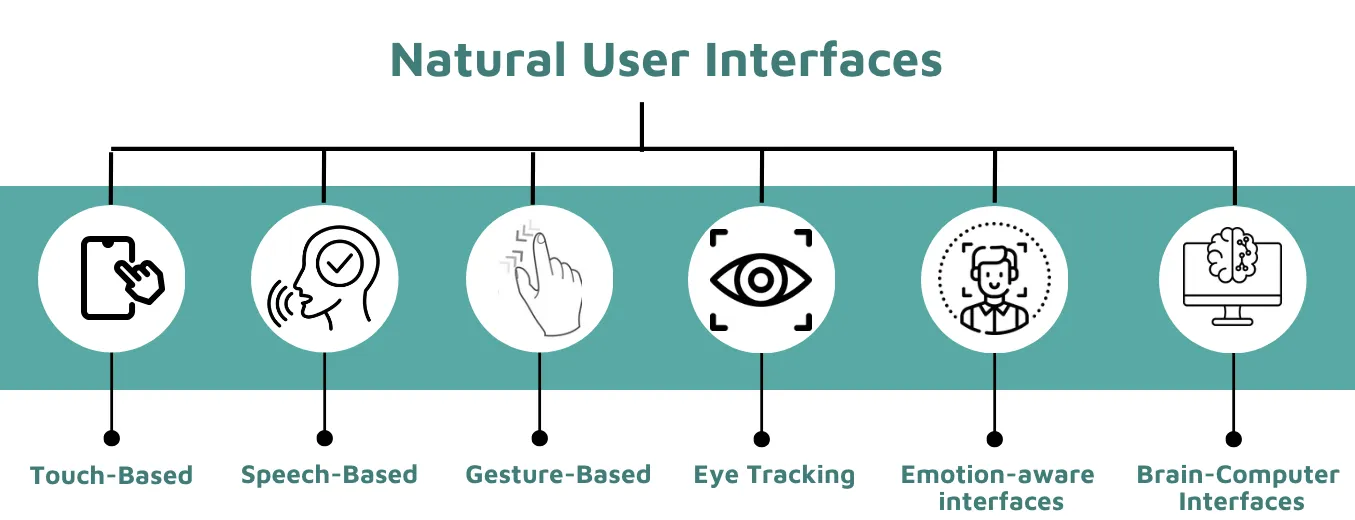 Natural User Interfaces

Touch-Based

Speech-Based

Gesture-Based

Eye Tracking

Emotion-aware interfaces

Brain-Computer Interfaces